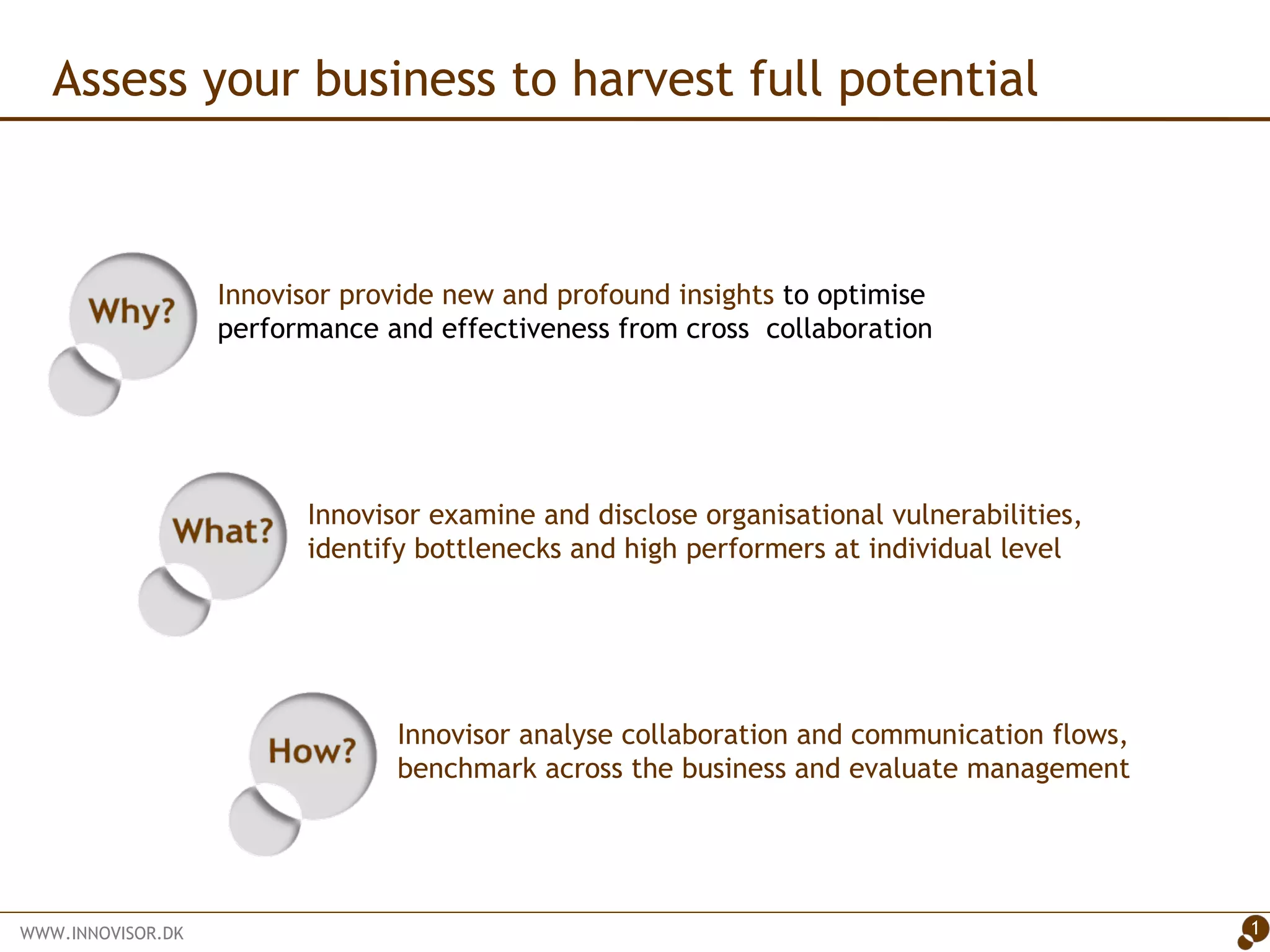 Assess your business to harvest full potential

Why?

Innovisor provide new and profound insights to optimise performance and effectiveness from cross  collaboration

What?

Innovisor examine and disclose organisational vulnerabilities, identify bottlenecks and high performers at individual level

How?

Innovisor analyse collaboration and communication flows, benchmark across the business and evaluate management

WWW.INNOVISOR.DK

1